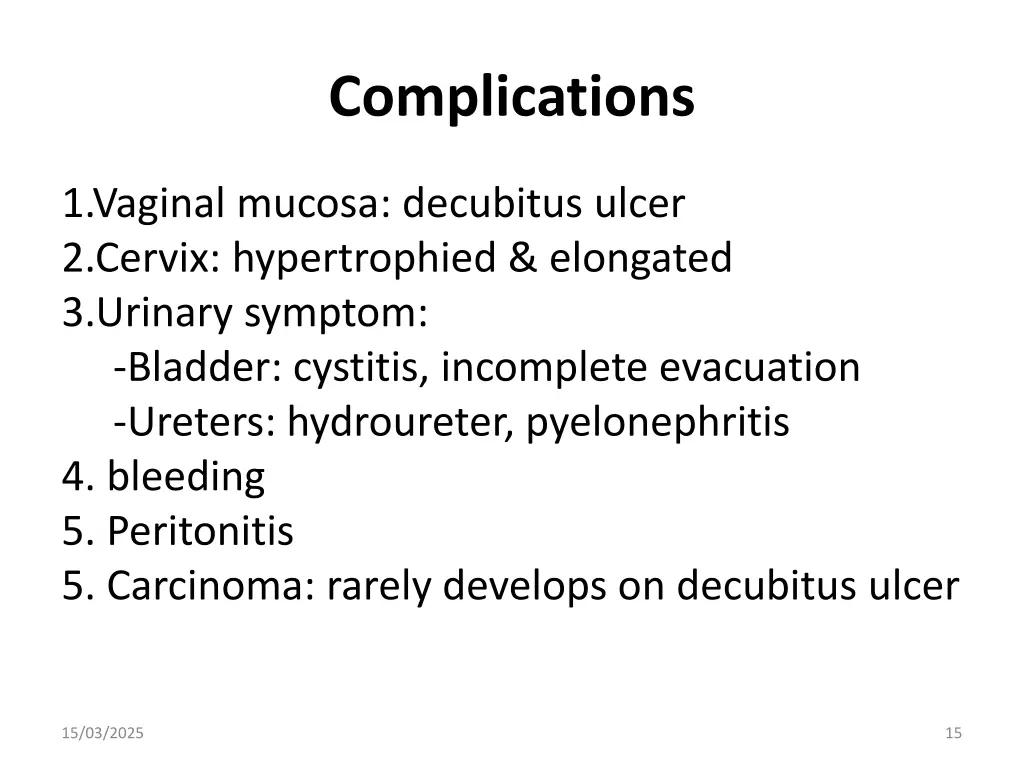 Complications

1.Vaginal mucosa: decubitus ulcer
2.Cervix: hypertrophied & elongated
3.Urinary symptom:
-Bladder: cystitis, incomplete evacuation
-Ureters: hydroureter, pyelonephritis
4. bleeding
5. Peritonitis
5. Carcinoma: rarely develops on decubitus ulcer

15/03/2025

15